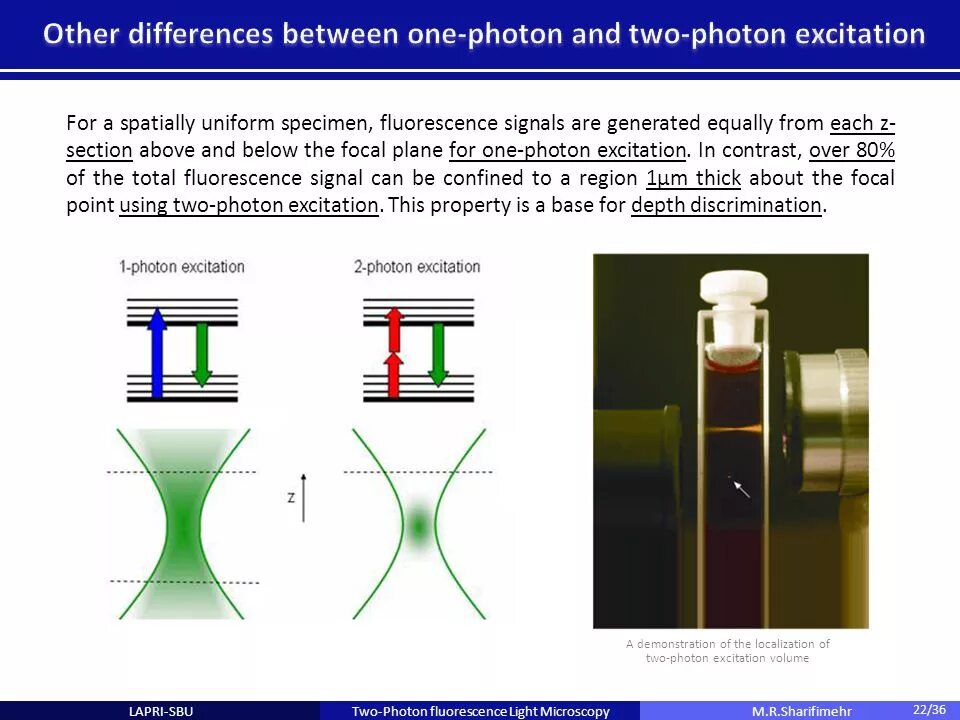 Other differences between one-photon and two-photon excitation

For a spatially uniform specimen, fluorescence signals are generated equally from each z-section above and below the focal plane for one-photon excitation. In contrast, over 80% of the total fluorescence signal can be confined to a region 1µm thick about the focal point using two-photon excitation. This property is a base for depth discrimination.

1-photon excitation

2-photon excitation

z

A demonstration of the localization of two-photon excitation volume

LAPRI-SBU

Two-Photon fluorescence Light Microscopy

M.R.Sharifimehr

22/36